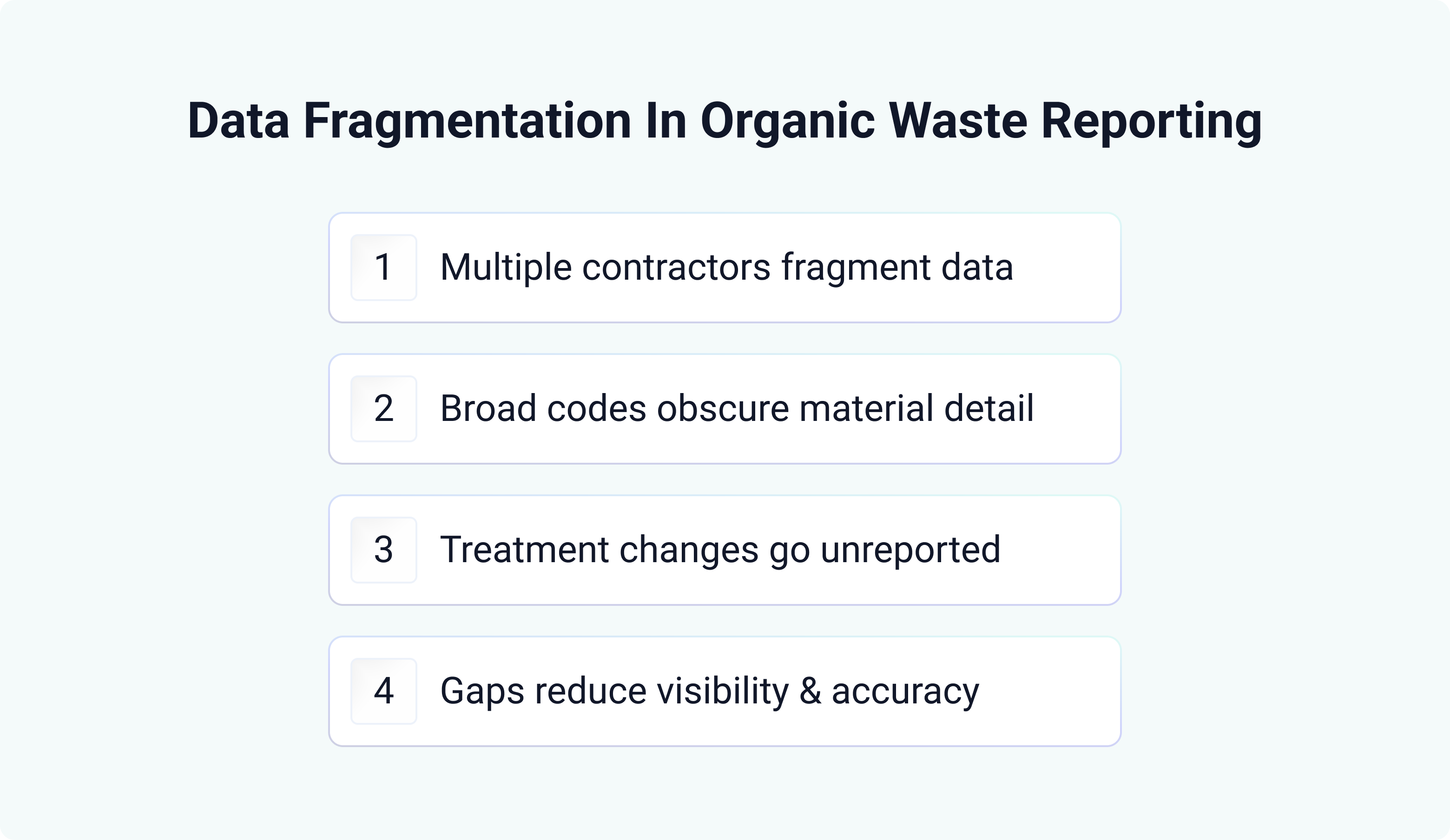 Data Fragmentation In Organic Waste Reporting

1 Multiple contractors fragment data

2 Broad codes obscure material detail

3 Treatment changes go unreported

4 Gaps reduce visibility & accuracy